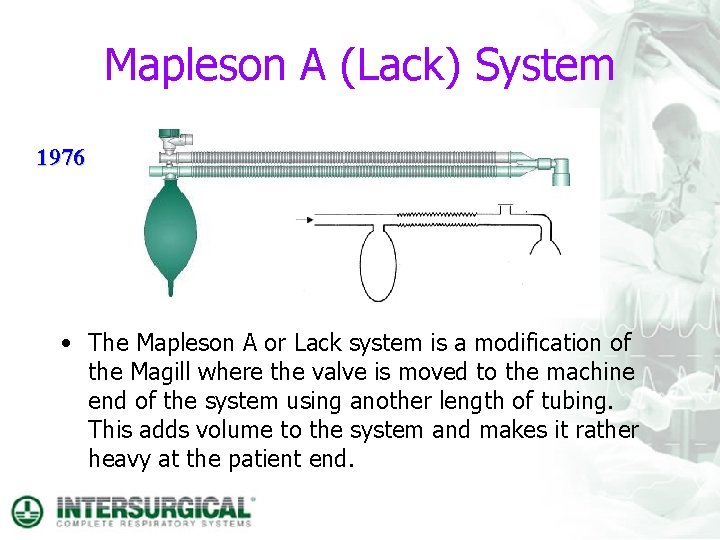 Mapleson A (Lack) System

1976

• The Mapleson A or Lack system is a modification of the Magill where the valve is moved to the machine end of the system using another length of tubing. This adds volume to the system and makes it rather heavy at the patient end.

INTERSURGICAL®
COMPLETE RESPIRATORY SYSTEMS